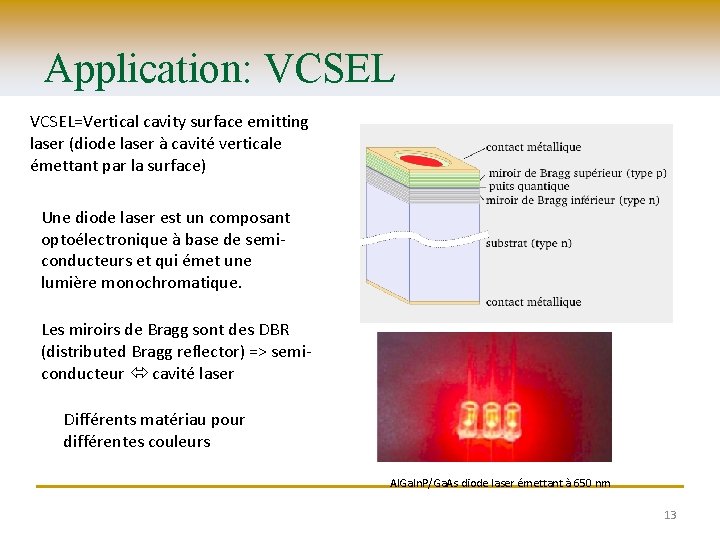 Application: VCSEL

VCSEL=Vertical cavity surface emitting laser (diode laser à cavité verticale émettant par la surface)

Une diode laser est un composant optoélectronique à base de semi-conducteurs et qui émet une lumière monochromatique.

Les miroirs de Bragg sont des DBR (distributed Bragg reflector) => semi-conducteur ⇔ cavité laser

Différents matériau pour différentes couleurs

contact métallique
miroir de Bragg supérieur (type p)
puits quantique
miroir de Bragg inférieur (type n)
substrat (type n)
contact métallique

AlGaInP/GaAs diode laser émettant à 650 nm

13